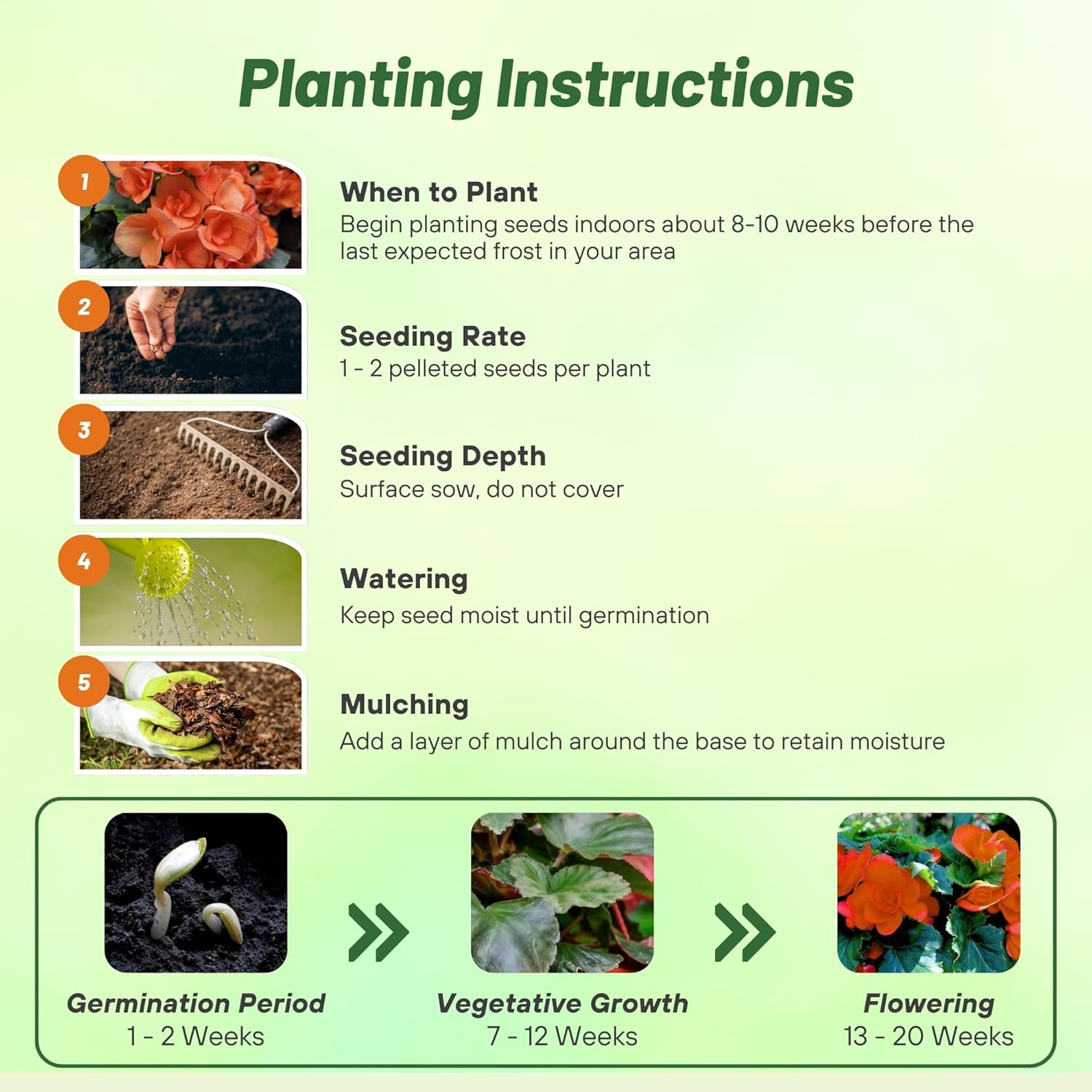 Planting Instructions

1

When to Plant
Begin planting seeds indoors about 8-10 weeks before the last expected frost in your area

2

Seeding Rate
1 - 2 pelleted seeds per plant

3

Seeding Depth
Surface sow, do not cover

4

Watering
Keep seed moist until germination

5

Mulching
Add a layer of mulch around the base to retain moisture

Germination Period
1 - 2 Weeks

Vegetative Growth
7 - 12 Weeks

Flowering
13 - 20 Weeks